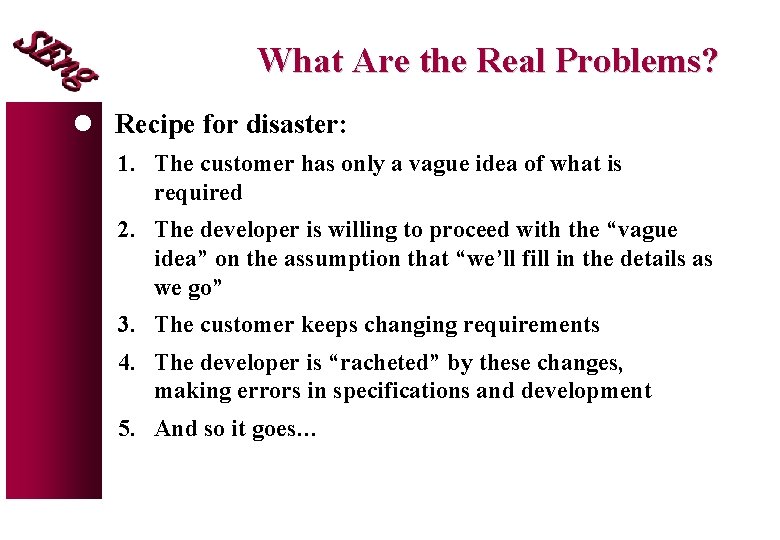 SEng

What Are the Real Problems?

Recipe for disaster:

1. The customer has only a vague idea of what is required
2. The developer is willing to proceed with the “vague idea” on the assumption that “we’ll fill in the details as we go”
3. The customer keeps changing requirements
4. The developer is “racheted” by these changes, making errors in specifications and development
5. And so it goes...